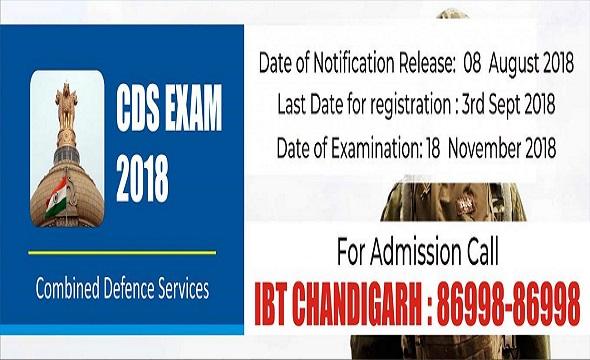 CDS EXAM 2018

Combined Defence Services

Date of Notification Release: 08 August 2018

Last Date for registration : 3rd Sept 2018

Date of Examination: 18 November 2018

For Admission Call

IBT CHANDIGARH : 86998-86998